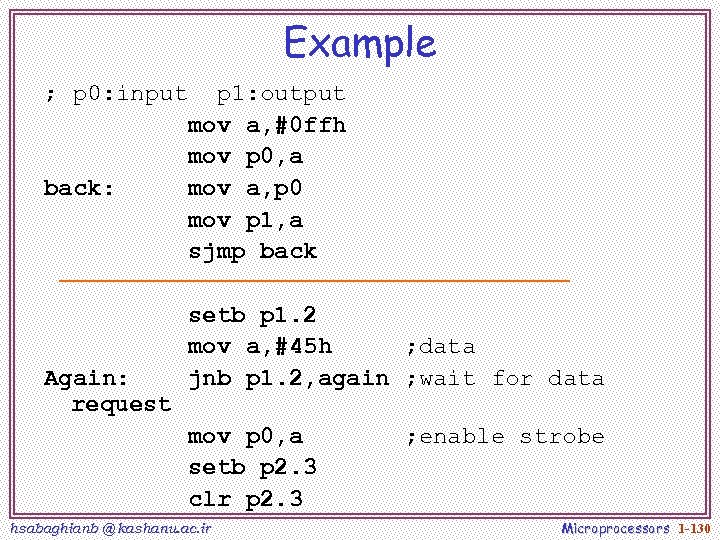 Example

; p0:input p1:output
mov a,#0ffh
mov p0,a
back: mov a,p0
mov p1,a
sjmp back

setb p1.2
mov a,#45h ;data
Again: jnb p1.2,again ;wait for data request
mov p0,a ;enable strobe
setb p2.3
clr p2.3

hsabaghianb @ kashanu.ac.ir

Microprocessors 1-130